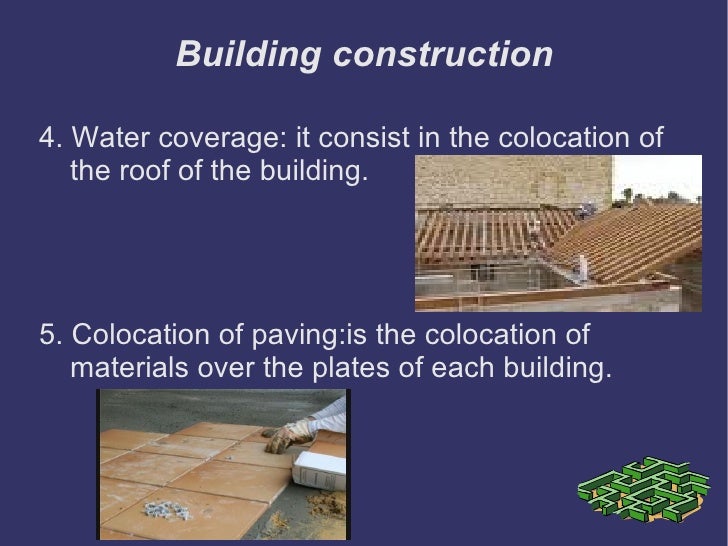 Building construction

4. Water coverage: it consist in the colocation of the roof of the building.

5. Colocation of paving:is the colocation of materials over the plates of each building.